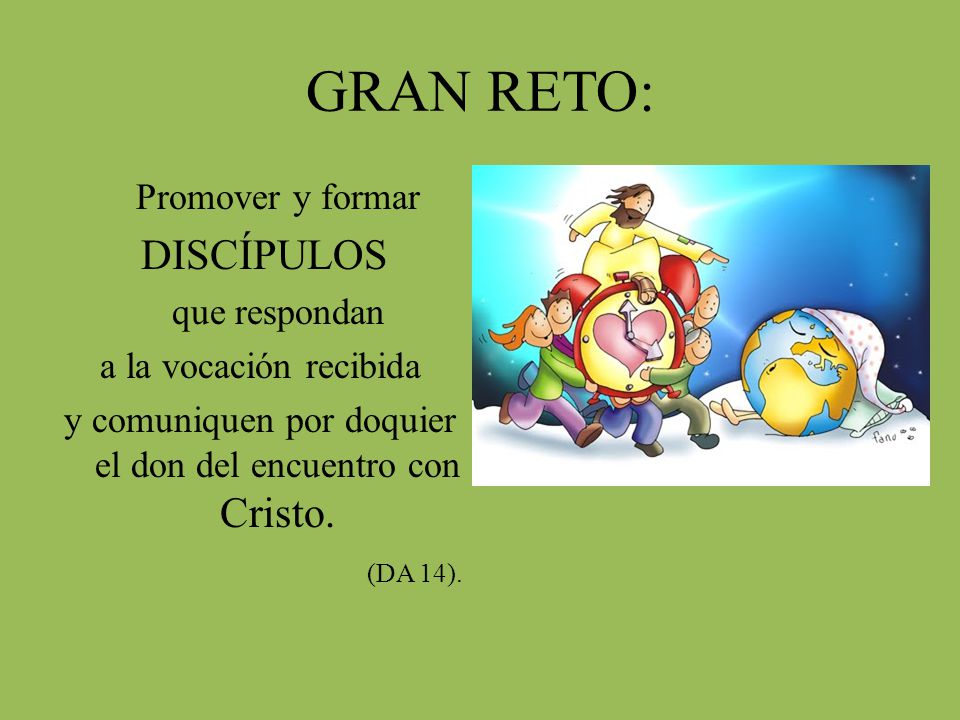 GRAN RETO:

Promover y formar DISCÍPULOS que respondan a la vocación recibida y comuniquen por doquier el don del encuentro con Cristo.

(DA 14).

fano